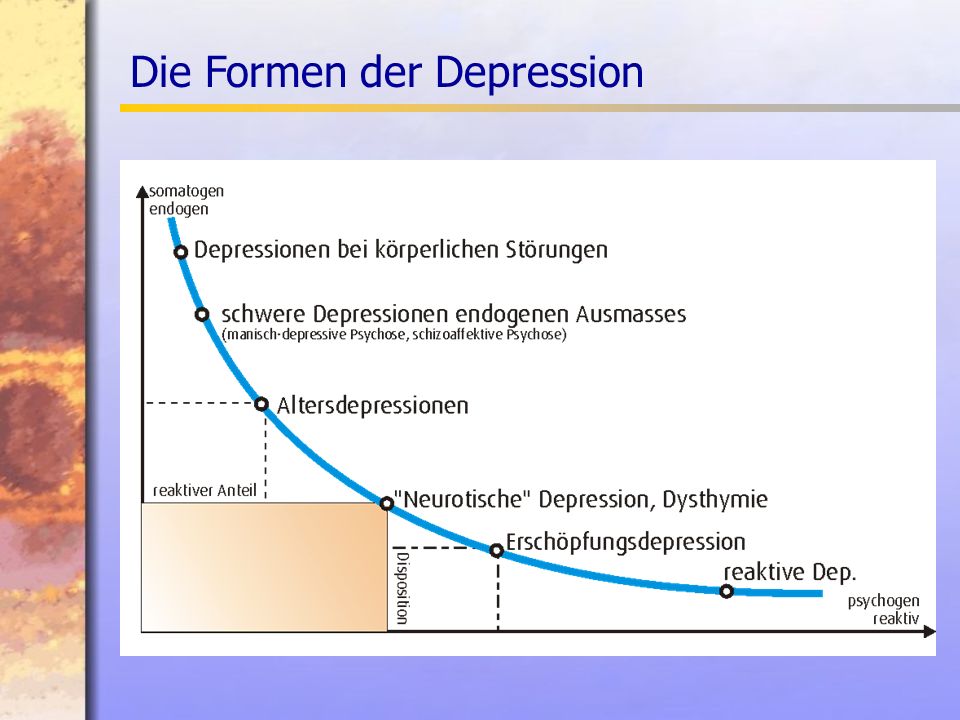 Die Formen der Depression

somatogen endogen

Depressionen bei körperlichen Störungen

schwere Depressionen endogenen Ausmasses
(manisch-depressive Psychose, schizoaffektive Psychose)

Altersdepressionen

reaktiver Anteil

"Neurotische" Depression, Dysthymie

Erschöpfungsdepression

Disposition

reaktive Dep.

psychogen reaktiv